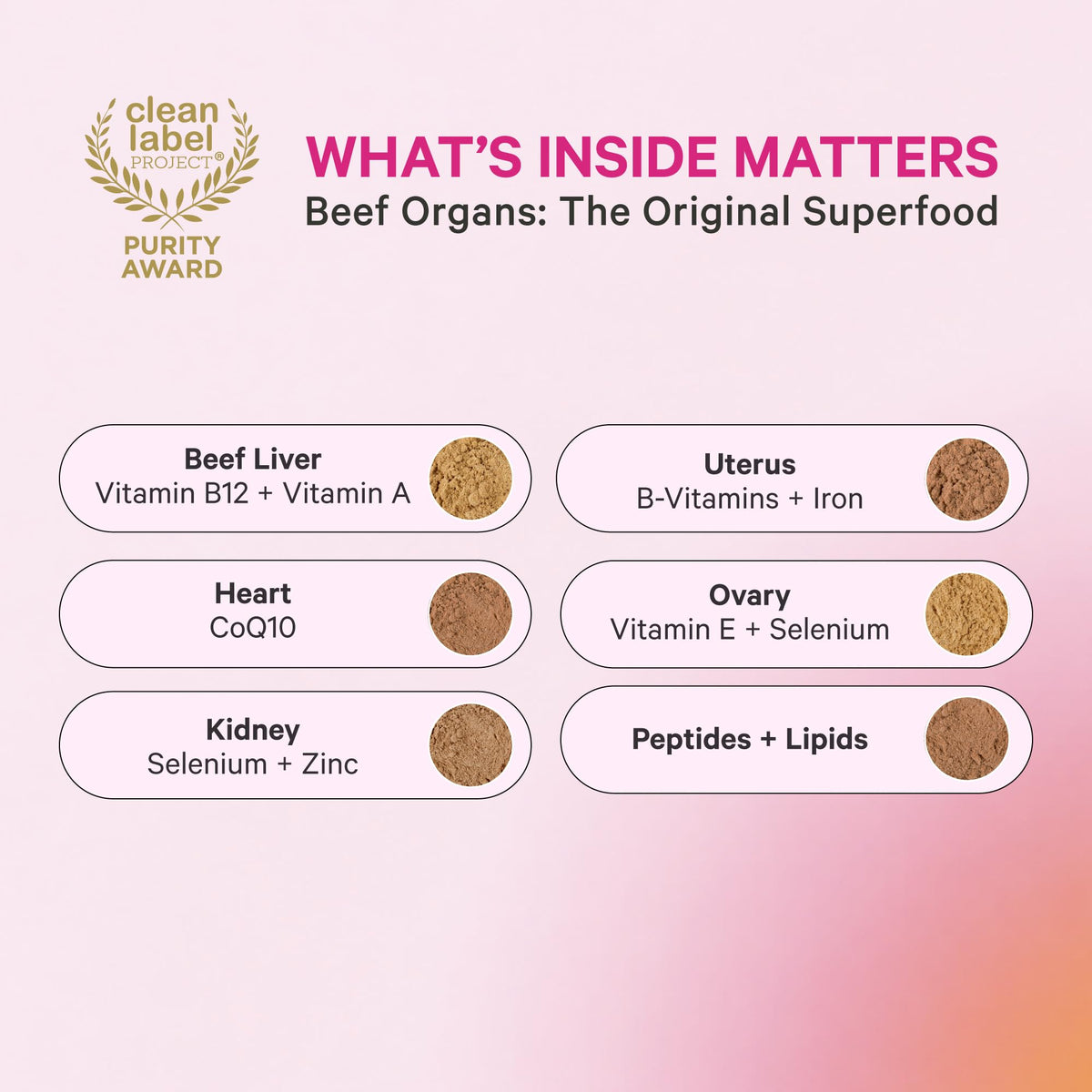 clean label PROJECT®

PURITY AWARD

WHAT'S INSIDE MATTERS

Beef Organs: The Original Superfood

Beef Liver
Vitamin B12 + Vitamin A

Heart
CoQ10

Kidney
Selenium + Zinc

Uterus
B-Vitamins + Iron

Ovary
Vitamin E + Selenium

Peptides + Lipids